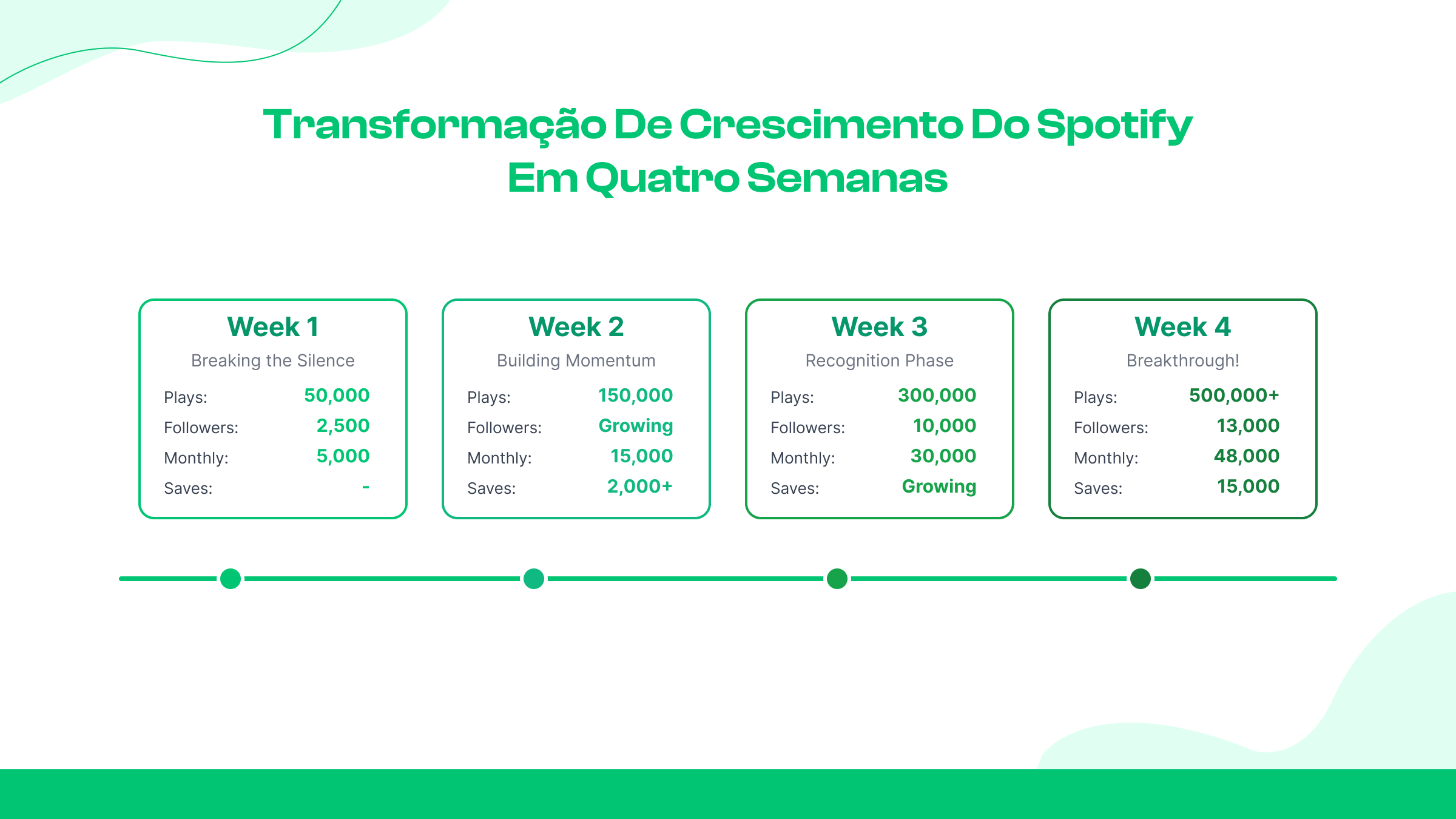 Transformação De Crescimento Do Spotify Em Quatro Semanas

Week 1
Breaking the Silence
Plays: 50,000
Followers: 2,500
Monthly: 5,000
Saves: -

Week 2
Building Momentum
Plays: 150,000
Followers: Growing
Monthly: 15,000
Saves: 2,000+

Week 3
Recognition Phase
Plays: 300,000
Followers: 10,000
Monthly: 30,000
Saves: Growing

Week 4
Breakthrough!
Plays: 500,000+
Followers: 13,000
Monthly: 48,000
Saves: 15,000